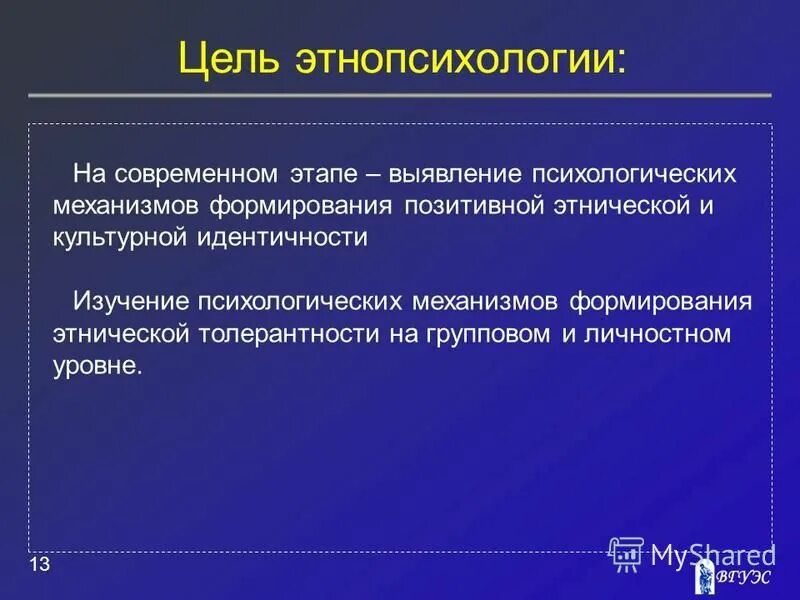 Цель этнопсихологии:

На современном этапе – выявление психологических механизмов формирования позитивной этнической и культурной идентичности

Изучение психологических механизмов формирования этнической толерантности на групповом и личностном уровне.

13

MyShared

ВГУЭС